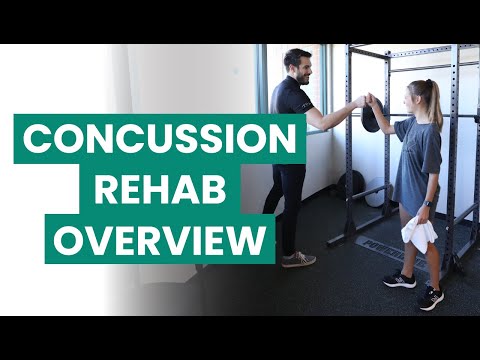 CONCUSSION
REHAB
OVERVIEW